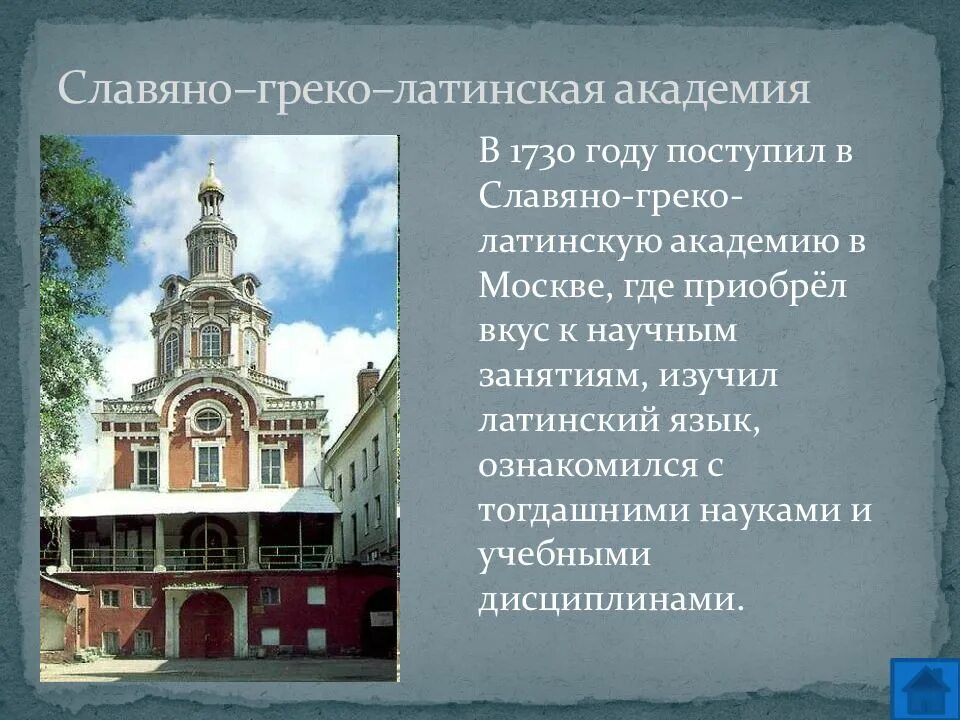 Славяно–греко–латинская академия

В 1730 году поступил в Славяно-греко-латинскую академию в Москве, где приобрёл вкус к научным занятиям, изучил латинский язык, ознакомился с тогдашними науками и учебными дисциплинами.